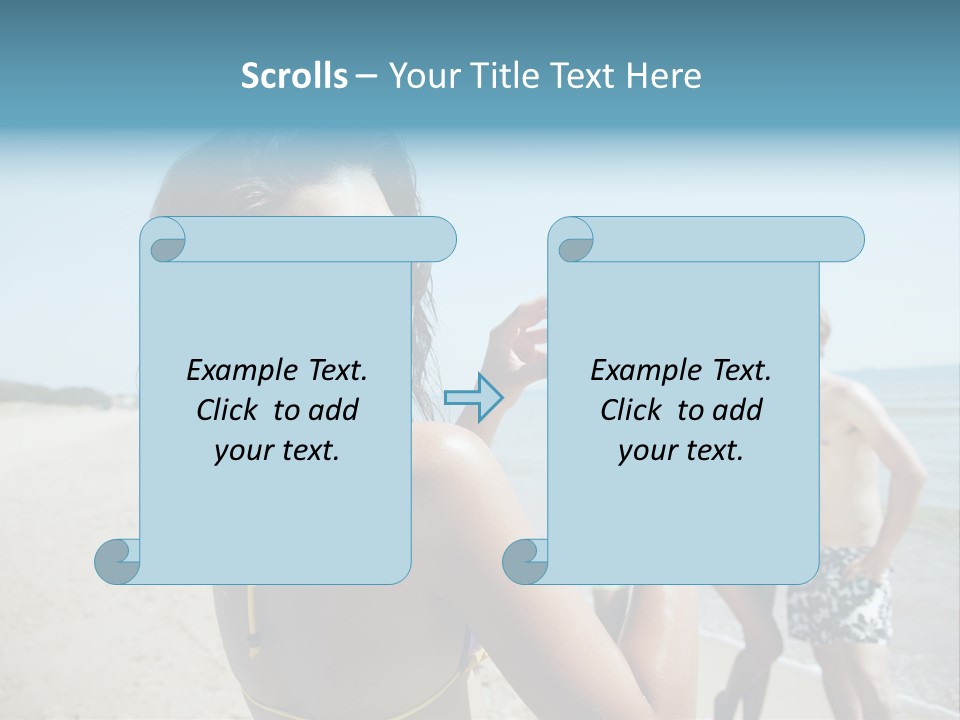 Scrolls – Your Title Text Here

Example Text. Click to add your text.

Example Text. Click to add your text.